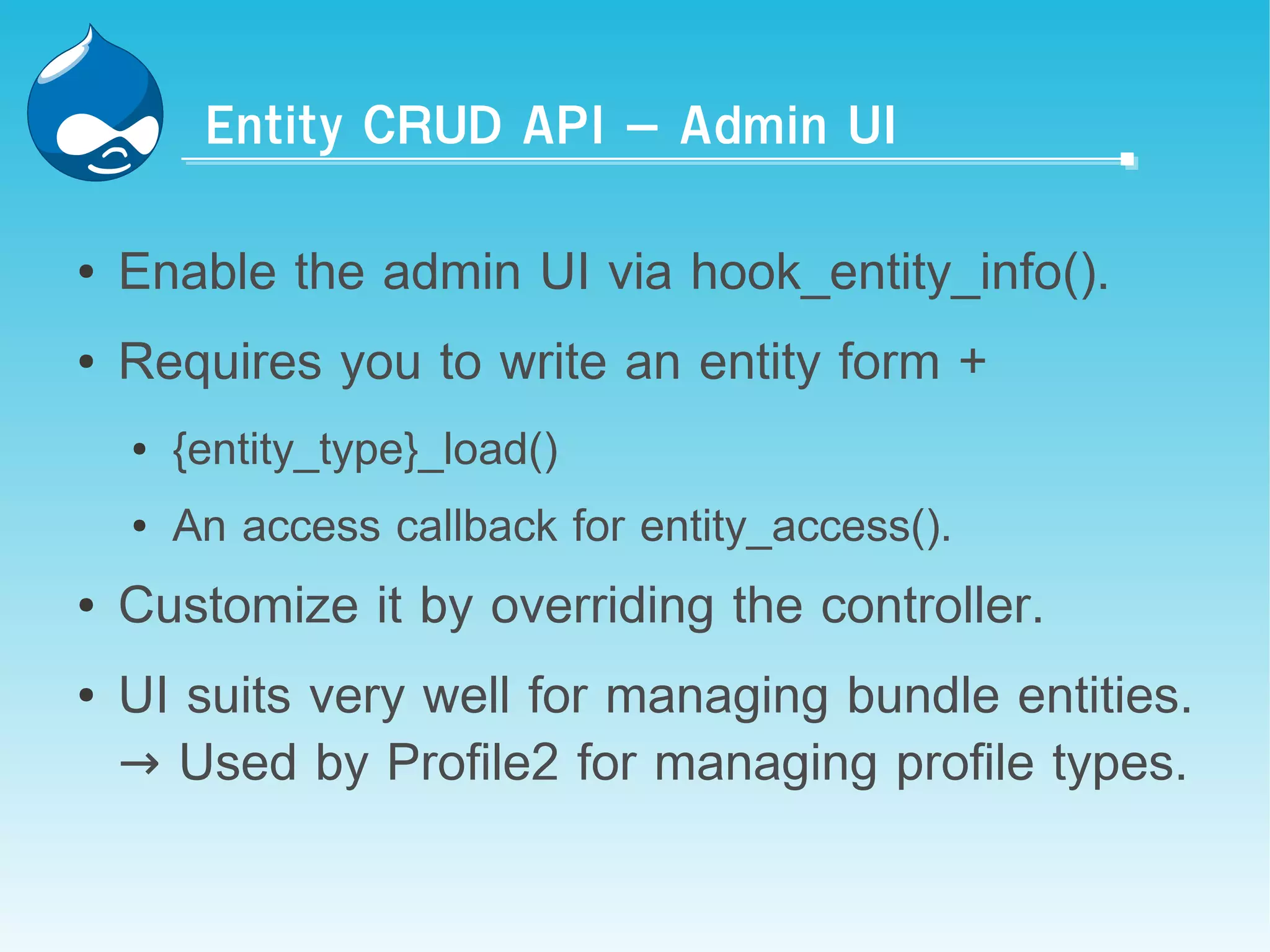 Entity CRUD API – Admin UI

• Enable the admin UI via hook_entity_info().

• Requires you to write an entity form +

• {entity_type}_load()

• An access callback for entity_access().

• Customize it by overriding the controller.

• UI suits very well for managing bundle entities. → Used by Profile2 for managing profile types.